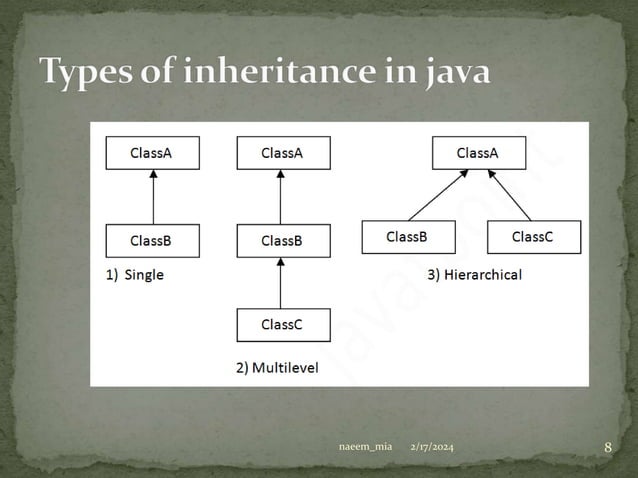 Types of inheritance in java

ClassA

ClassB

1) Single

ClassA

ClassB

ClassC

2) Multilevel

ClassA

ClassB

ClassC

3) Hierarchical

naeem_mia 2/17/2024 8